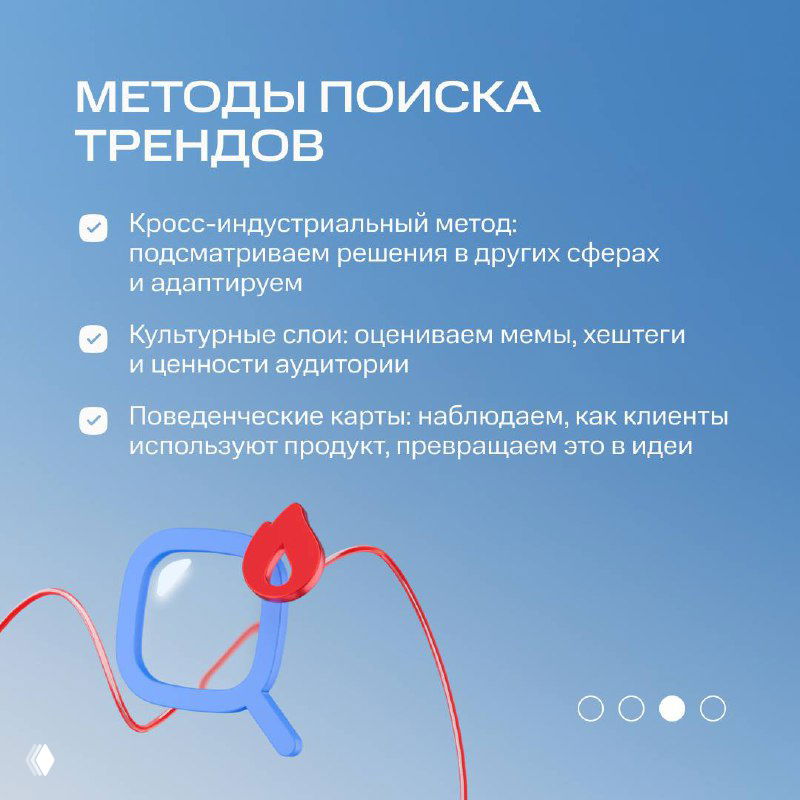 МЕТОДЫ ПОИСКА ТРЕНДОВ

Кросс-индустриальный метод: подсматриваем решения в других сферах и адаптируем

Культурные слои: оцениваем мемы, хештеги и ценности аудитории

Поведенческие карты: наблюдаем, как клиенты используют продукт, превращаем это в идеи